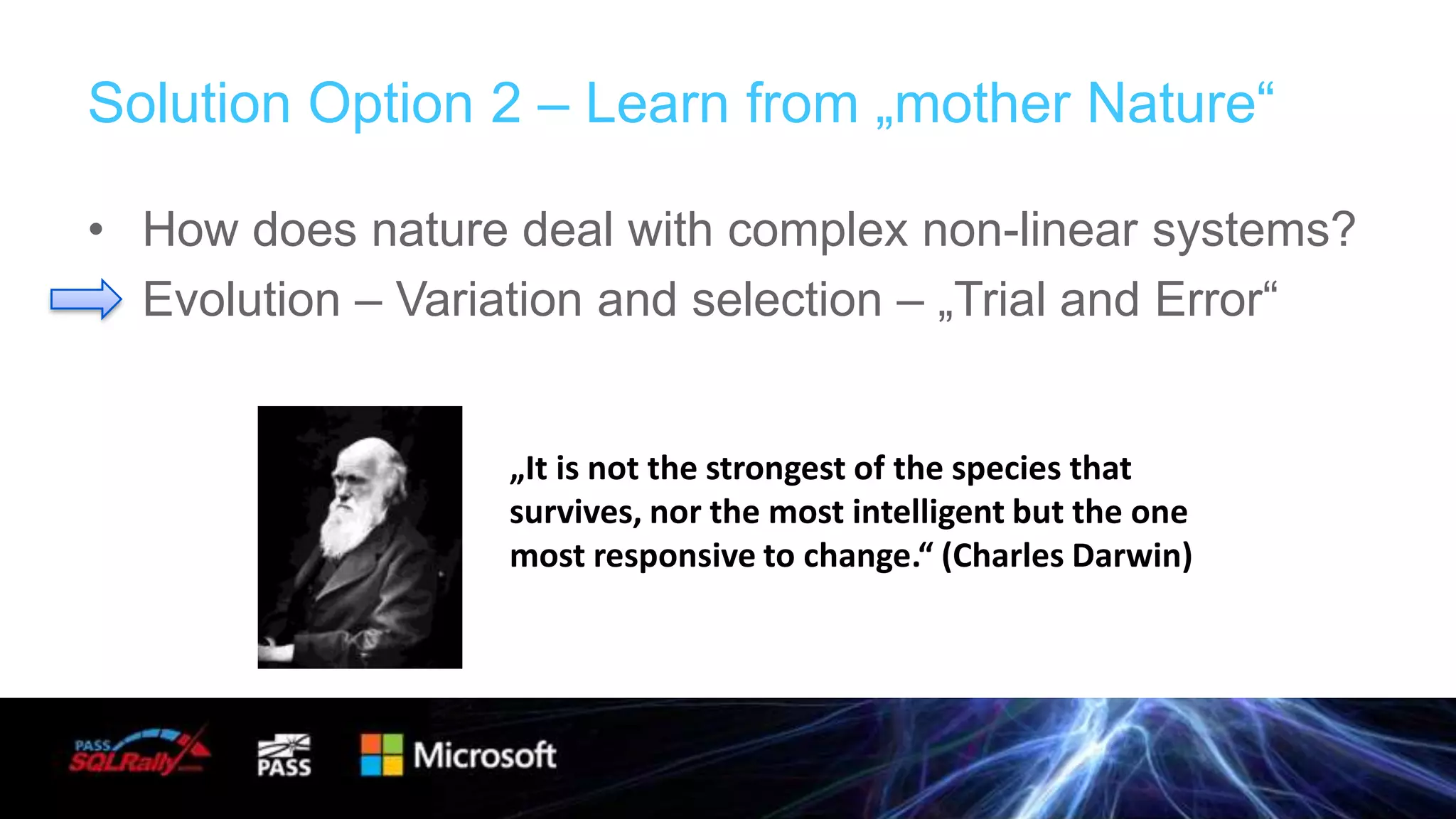 Solution Option 2 – Learn from „mother Nature“

• How does nature deal with complex non-linear systems?

Evolution – Variation and selection – „Trial and Error“

„It is not the strongest of the species that survives, nor the most intelligent but the one most responsive to change.“ (Charles Darwin)

PASS SQLRally

PASS

Microsoft